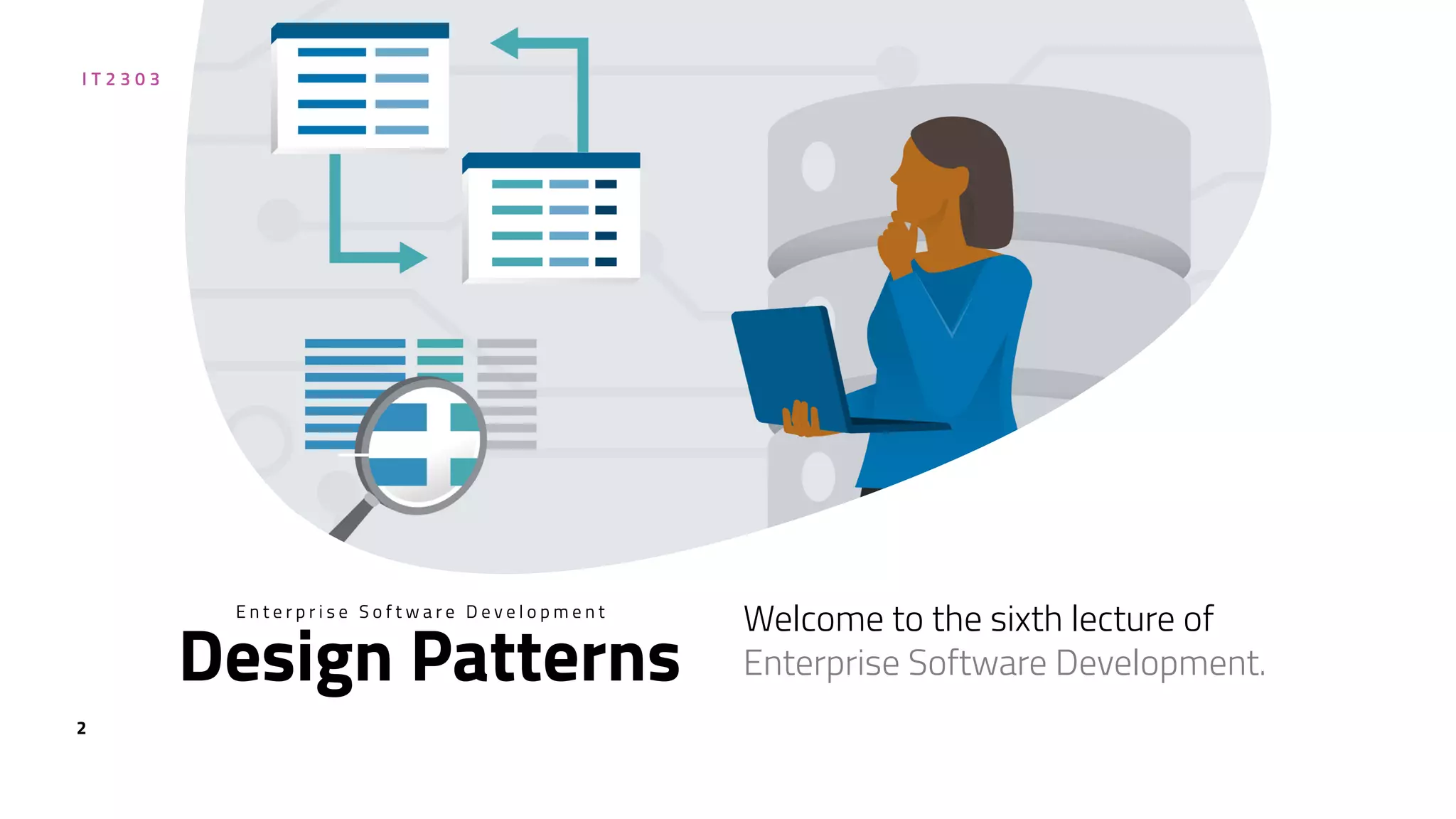 IT2303

Enterprise Software Development

Design Patterns

Welcome to the sixth lecture of Enterprise Software Development.

2